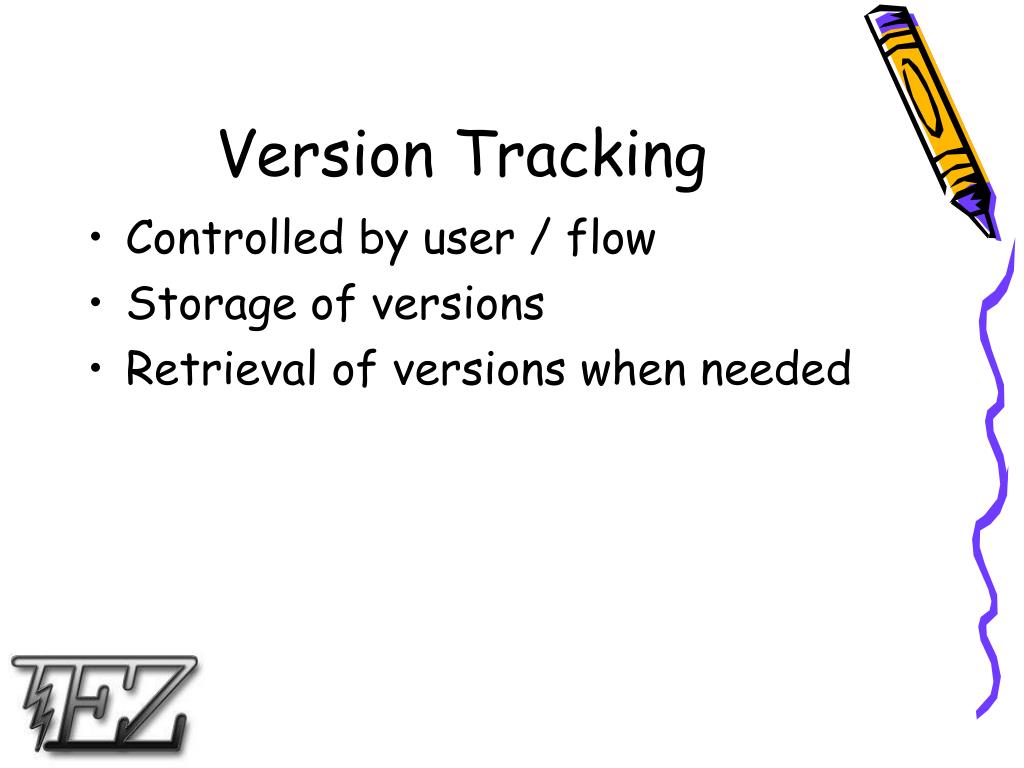 Version Tracking

• Controlled by user / flow
• Storage of versions
• Retrieval of versions when needed

TEZ